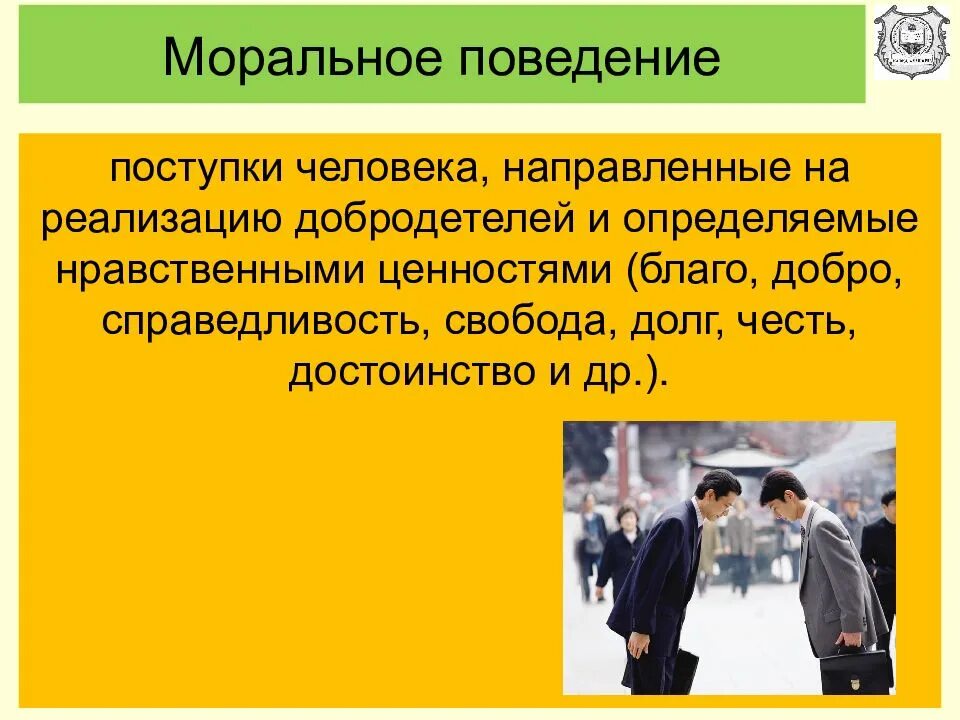 Моральное поведение

поступки человека, направленные на реализацию добродетелей и определяемые нравственными ценностями (благо, добро, справедливость, свобода, долг, честь, достоинство и др.).